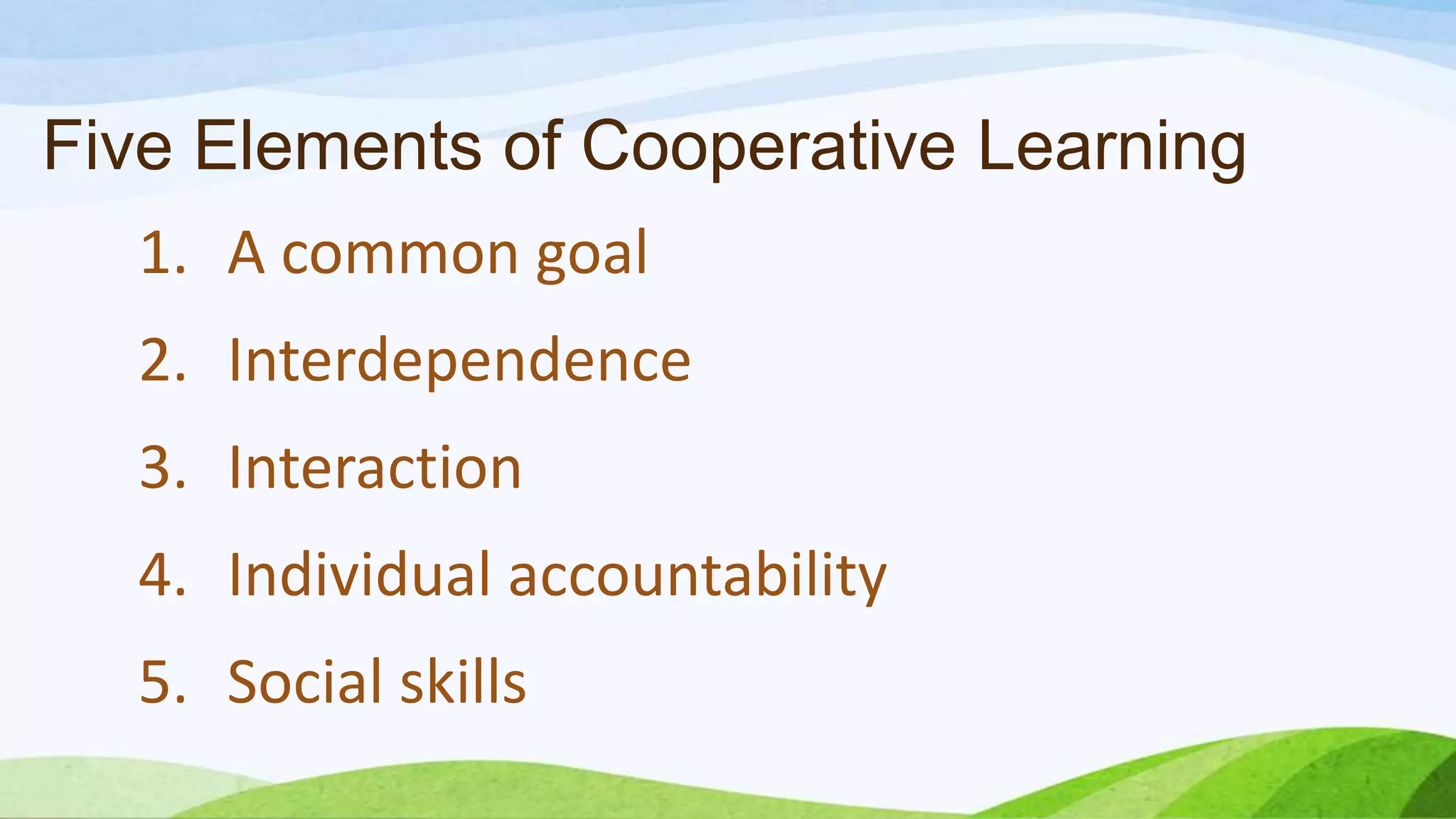 Five Elements of Cooperative Learning

1. A common goal
2. Interdependence
3. Interaction
4. Individual accountability
5. Social skills